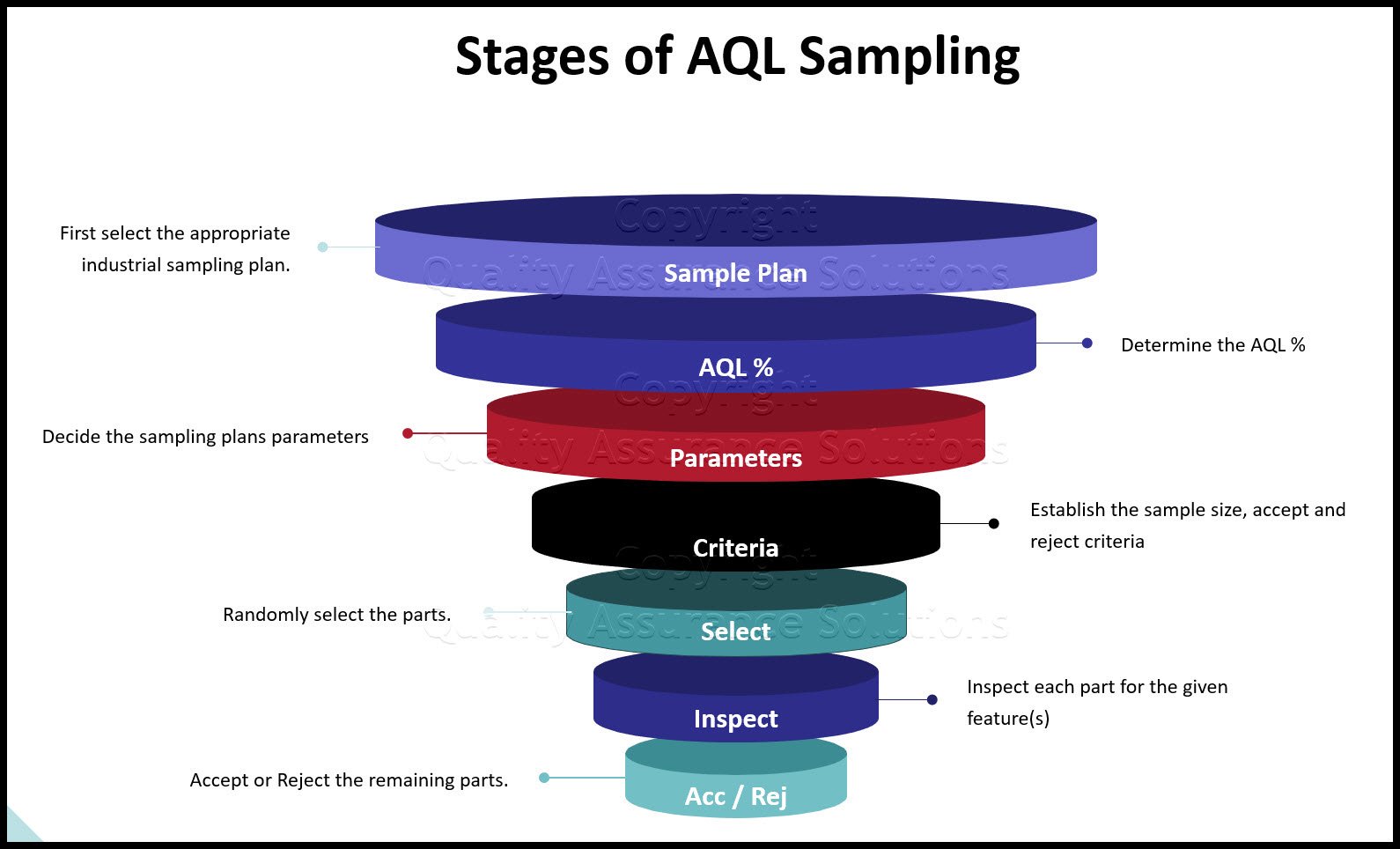 Stages of AQL Sampling

First select the appropriate industrial sampling plan.

Sample Plan

AQL %

Determine the AQL %

Decide the sampling plans parameters

Parameters

Criteria

Establish the sample size, accept and reject criteria

Randomly select the parts.

Select

Inspect

Inspect each part for the given feature(s)

Accept or Reject the remaining parts.

Acc / Rej

Copyright Quality Assurance Solutions
Copyright Quality Assurance Solutions
Copyright Quality Assurance Solutions